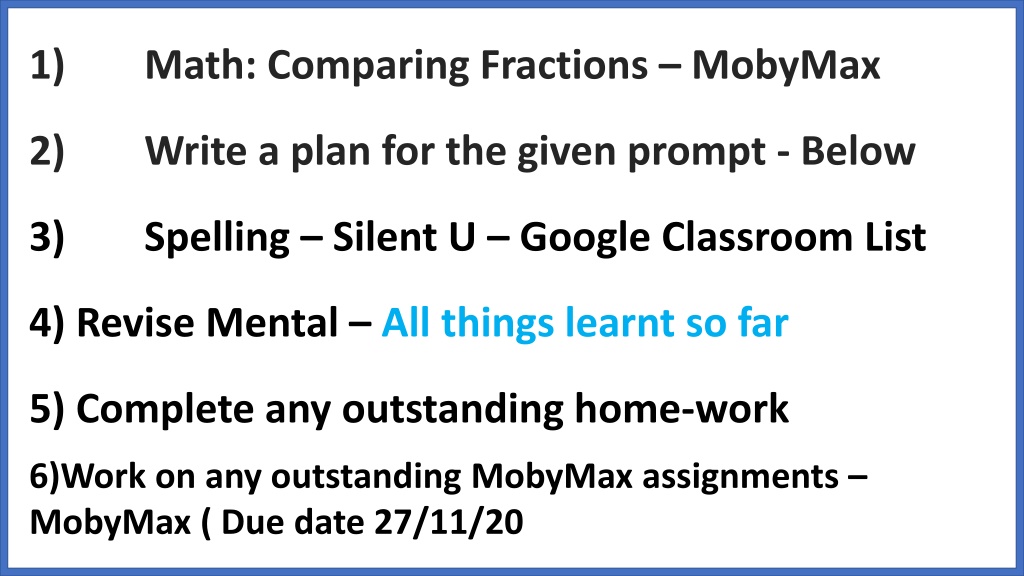 1) Math: Comparing Fractions – MobyMax

2) Write a plan for the given prompt - Below

3) Spelling – Silent U – Google Classroom List

4) Revise Mental – All things learnt so far

5) Complete any outstanding home-work

6)Work on any outstanding MobyMax assignments – MobyMax ( Due date 27/11/20